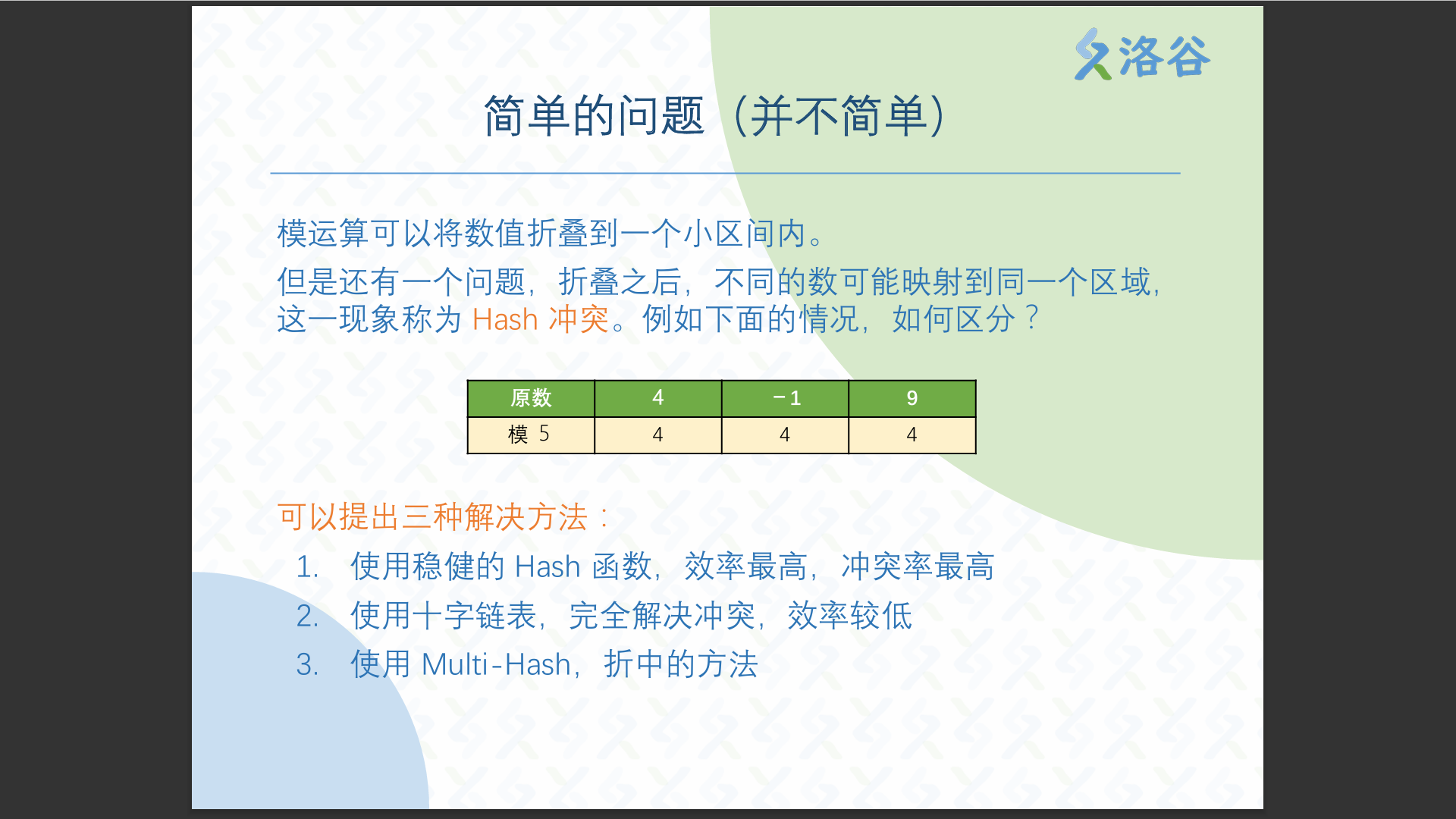 洛谷

简单的问题（并不简单）

模运算可以将数值折叠到一个小区间内。

但是还有一个问题，折叠之后，不同的数可能映射到同一个区域，这一现象称为 Hash 冲突。例如下面的情况，如何区分？

| 原数 | 4 | −1 | 9 |
|---|---|---|---|
| 模 5 | 4 | 4 | 4 |

可以提出三种解决方法：

1. 使用稳健的 Hash 函数，效率最高，冲突率最高
2. 使用十字链表，完全解决冲突，效率较低
3. 使用 Multi-Hash，折中的方法